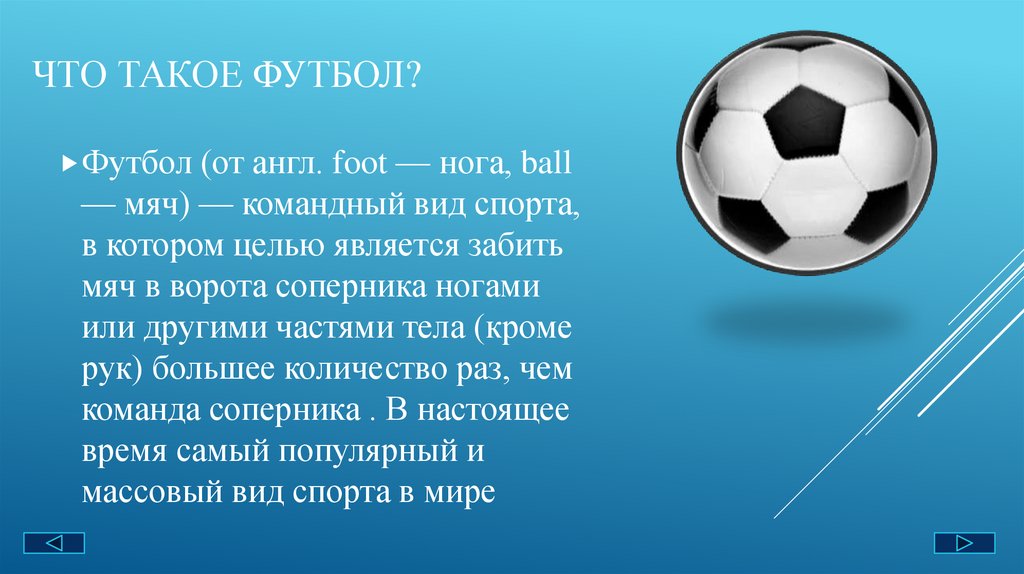 ЧТО ТАКОЕ ФУТБОЛ?

Футбол (от англ. foot — нога, ball — мяч) — командный вид спорта, в котором целью является забить мяч в ворота соперника ногами или другими частями тела (кроме рук) большее количество раз, чем команда соперника . В настоящее время самый популярный и массовый вид спорта в мире